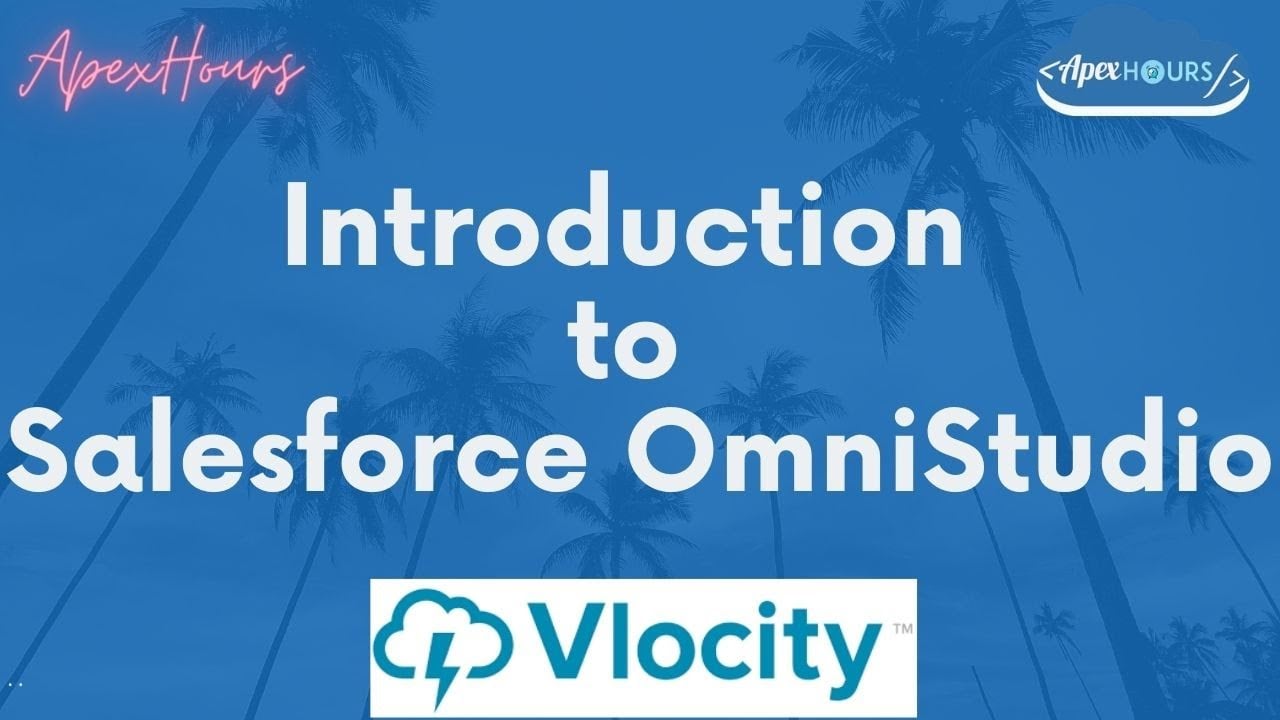 ApexHours

<ApexHOURS/>

Introduction to Salesforce OmniStudio

Vlocity™